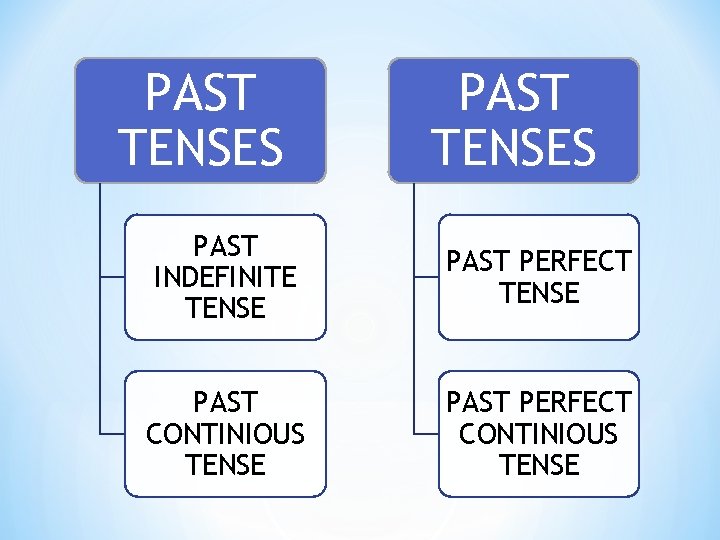 PAST TENSES

PAST INDEFINITE TENSE

PAST CONTINIOUS TENSE

PAST TENSES

PAST PERFECT TENSE

PAST PERFECT CONTINIOUS TENSE